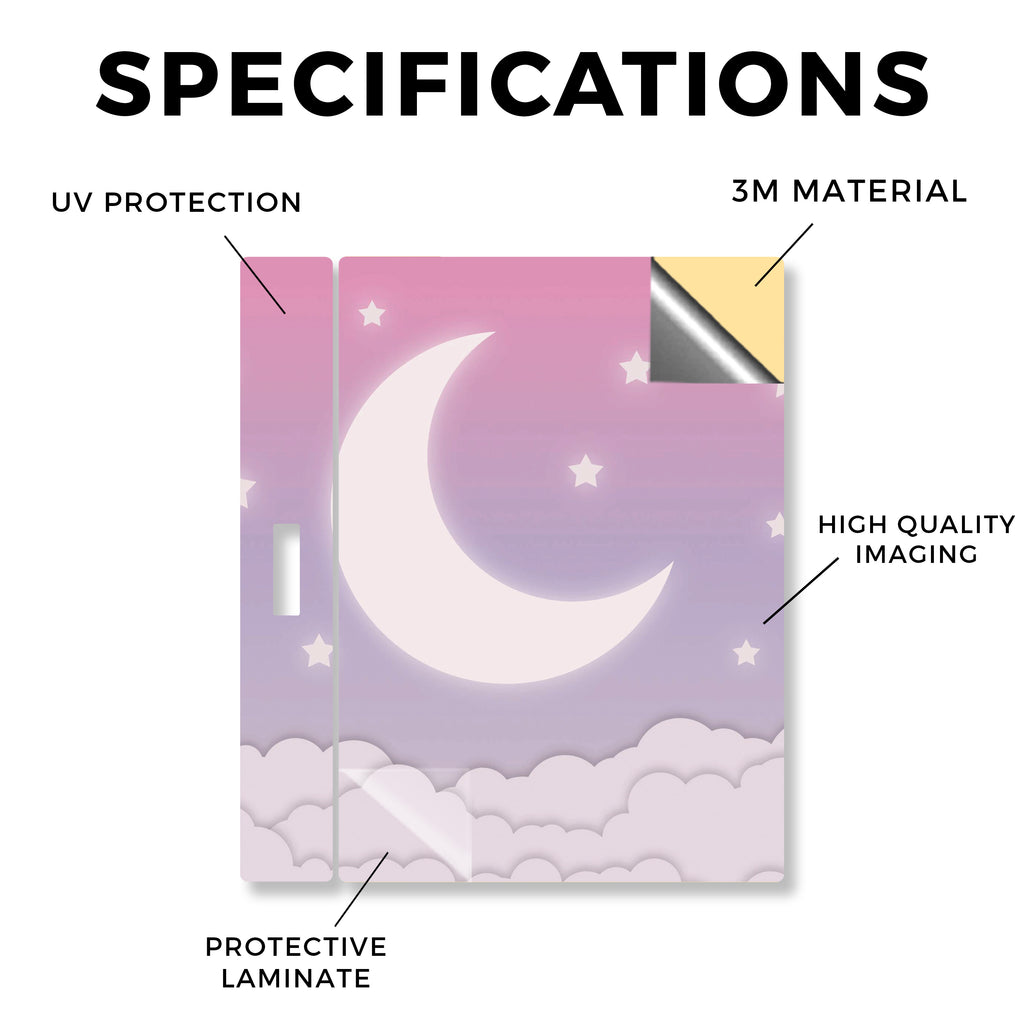 SPECIFICATIONS

UV PROTECTION

3M MATERIAL

HIGH QUALITY IMAGING

PROTECTIVE LAMINATE